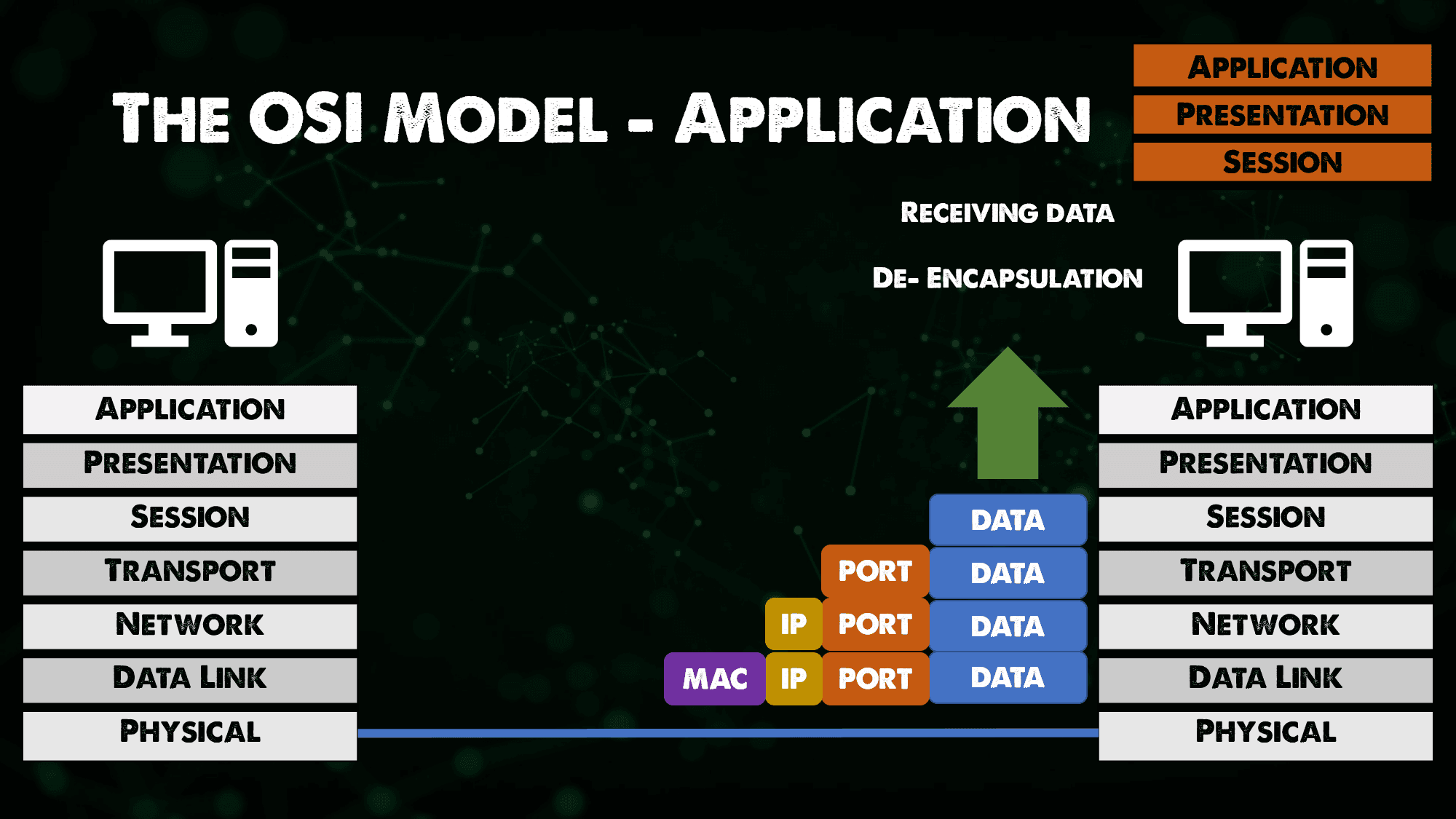 THE OSI MODEL - APPLICATION

APPLICATION
PRESENTATION
SESSION

RECEIVING DATA

DE- ENCAPSULATION

APPLICATION
PRESENTATION
SESSION
TRANSPORT
NETWORK
DATA LINK
PHYSICAL

DATA
PORT DATA
IP PORT DATA
MAC IP PORT DATA

APPLICATION
PRESENTATION
SESSION
TRANSPORT
NETWORK
DATA LINK
PHYSICAL